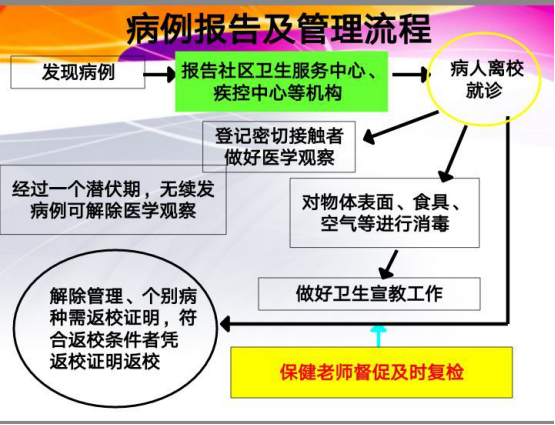 病例报告及管理流程

发现病例

报告社区卫生服务中心、疾控中心等机构

病人离校就诊

登记密切接触者做好医学观察

经过一个潜伏期，无续发病例可解除医学观察

对物体表面、食具、空气等进行消毒

做好卫生宣教工作

解除管理、个别病种需返校证明，符合返校条件者凭返校证明返校

保健老师督促及时复检